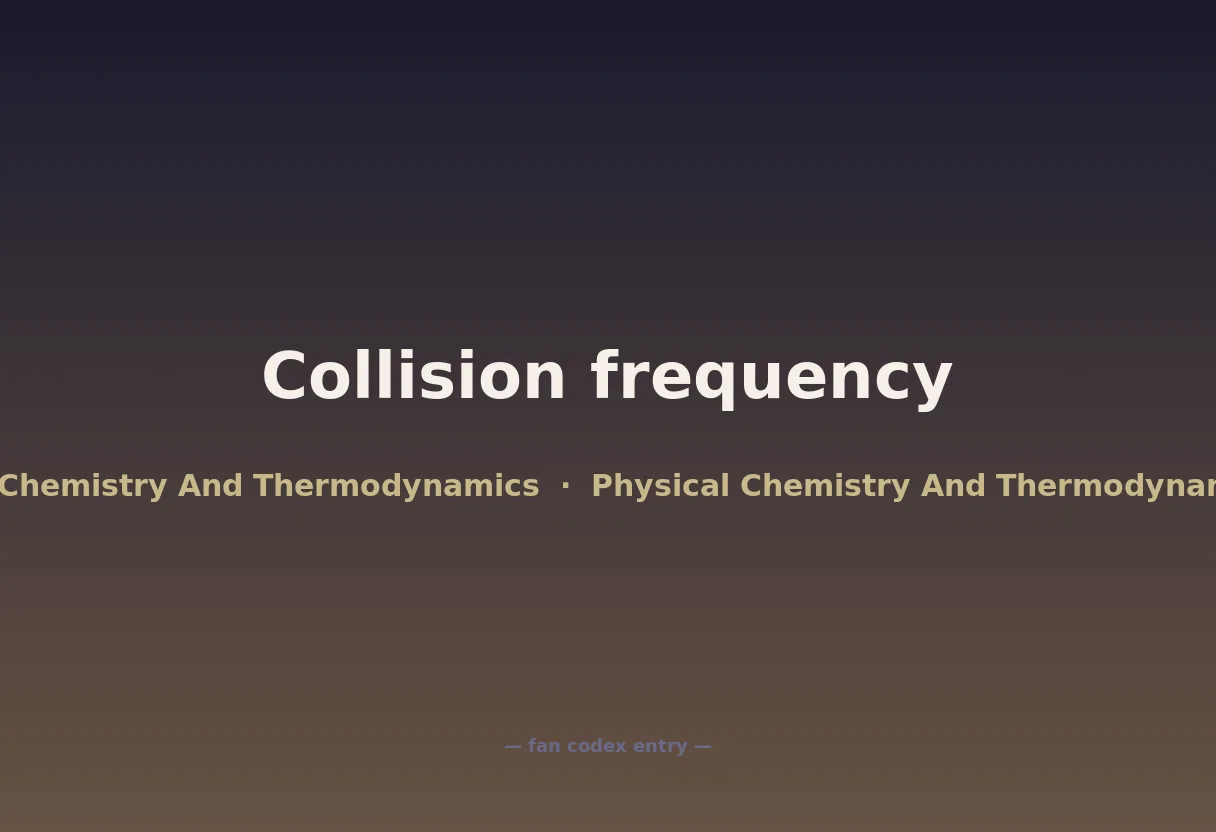 Collision frequency

Chemistry And Thermodynamics · Physical Chemistry And Thermodynar

— fan codex entry —